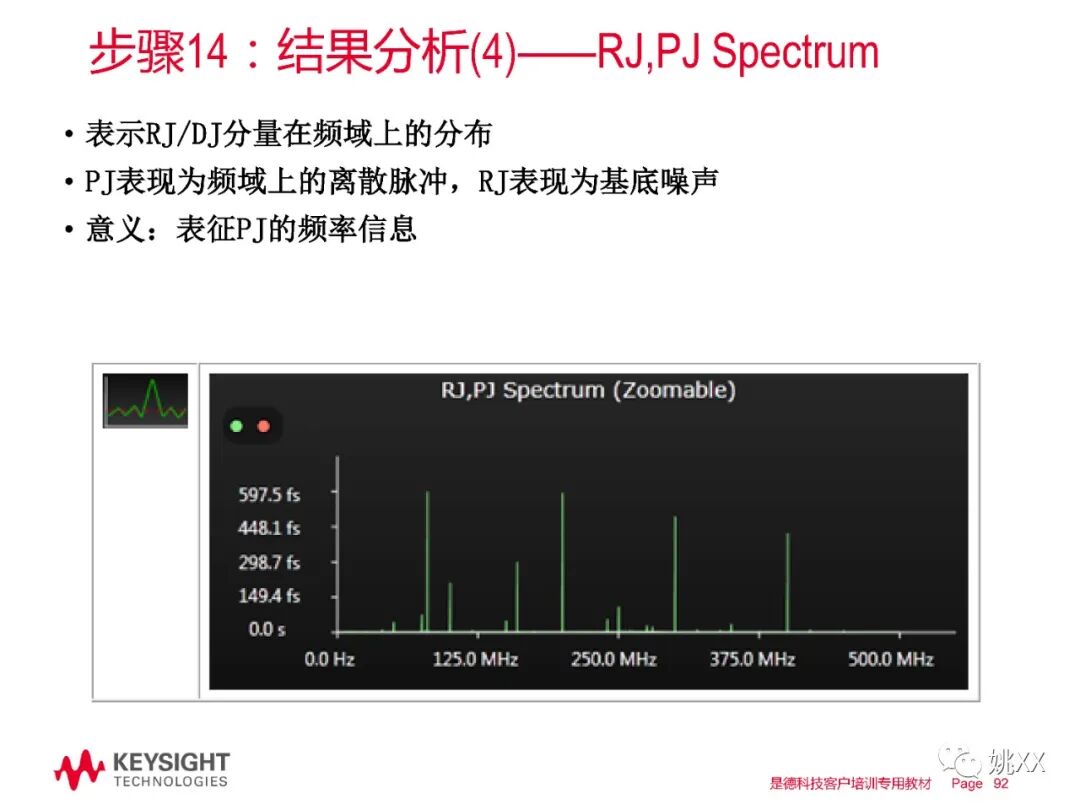 步骤14：结果分析(4)——RJ,PJ Spectrum

• 表示RJ/DJ分量在频域上的分布
• PJ表现为频域上的离散脉冲，RJ表现为基底噪声
• 意义：表征PJ的频率信息

RJ,PJ Spectrum (Zoomable)

597.5 fs
448.1 fs
298.7 fs
149.4 fs
0.0 s

0.0 Hz
125.0 MHz
250.0 MHz
375.0 MHz
500.0 MHz

KEYSIGHT TECHNOLOGIES

是德科技客户培训专用教材 Page 92

姚XX